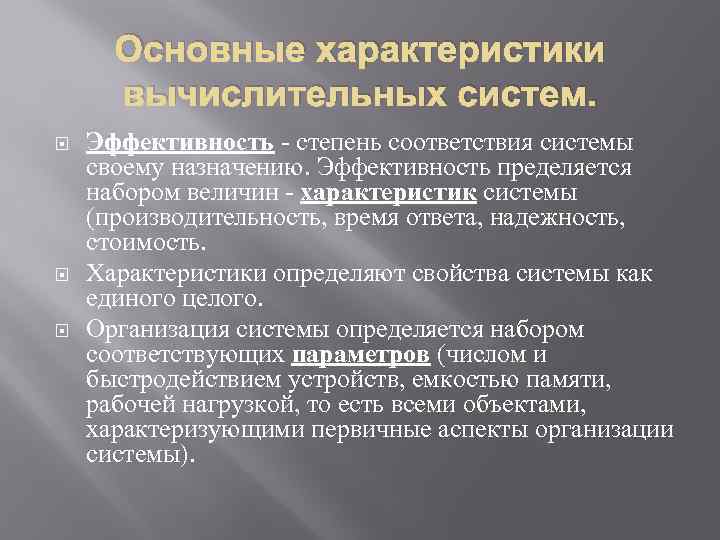 Основные характеристики вычислительных систем.

Эффективность - степень соответствия системы своему назначению. Эффективность пределяется набором величин - характеристик системы (производительность, время ответа, надежность, стоимость.

Характеристики определяют свойства системы как единого целого.

Организация системы определяется набором соответствующих параметров (числом и быстродействием устройств, емкостью памяти, рабочей нагрузкой, то есть всеми объектами, характеризующими первичные аспекты организации системы).